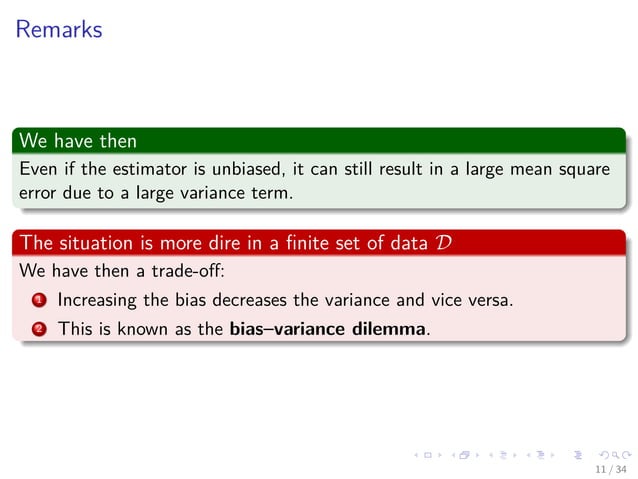 Remarks

We have then

Even if the estimator is unbiased, it can still result in a large mean square error due to a large variance term.

The situation is more dire in a finite set of data $\mathcal{D}$

We have then a trade-off:

1 Increasing the bias decreases the variance and vice versa.

2 This is known as the **bias–variance dilemma**.

11 / 34